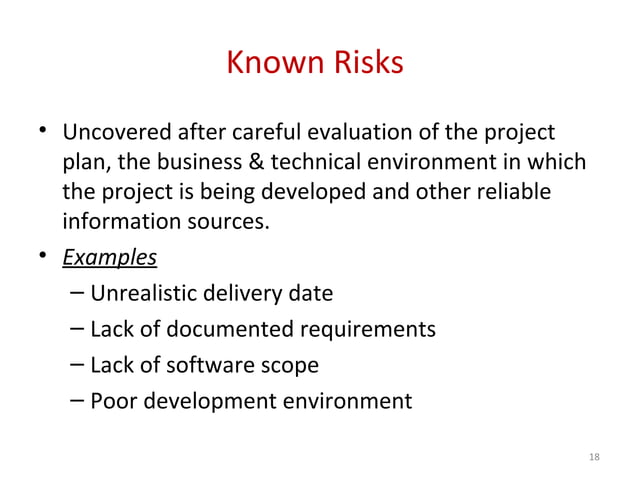 Known Risks

• Uncovered after careful evaluation of the project plan, the business & technical environment in which the project is being developed and other reliable information sources.

• Examples
– Unrealistic delivery date
– Lack of documented requirements
– Lack of software scope
– Poor development environment

18